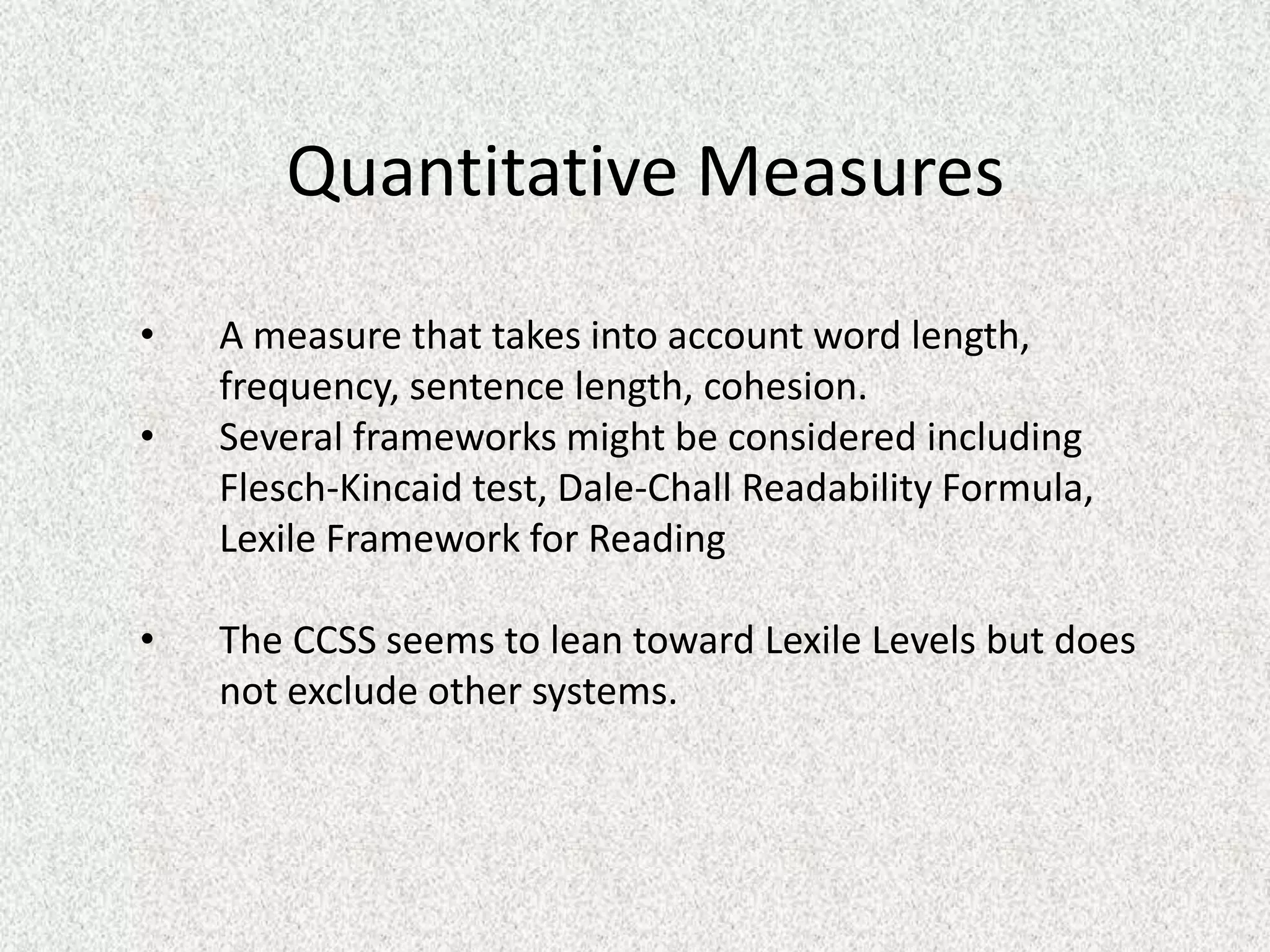 Quantitative Measures

• A measure that takes into account word length, frequency, sentence length, cohesion.
• Several frameworks might be considered including Flesch-Kincaid test, Dale-Chall Readability Formula, Lexile Framework for Reading

• The CCSS seems to lean toward Lexile Levels but does not exclude other systems.